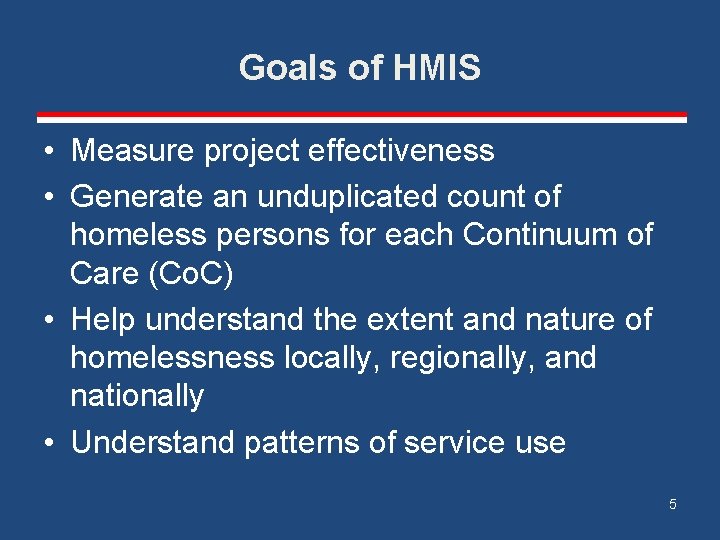 Goals of HMIS

• Measure project effectiveness
• Generate an unduplicated count of homeless persons for each Continuum of Care (CoC)
• Help understand the extent and nature of homelessness locally, regionally, and nationally
• Understand patterns of service use

5